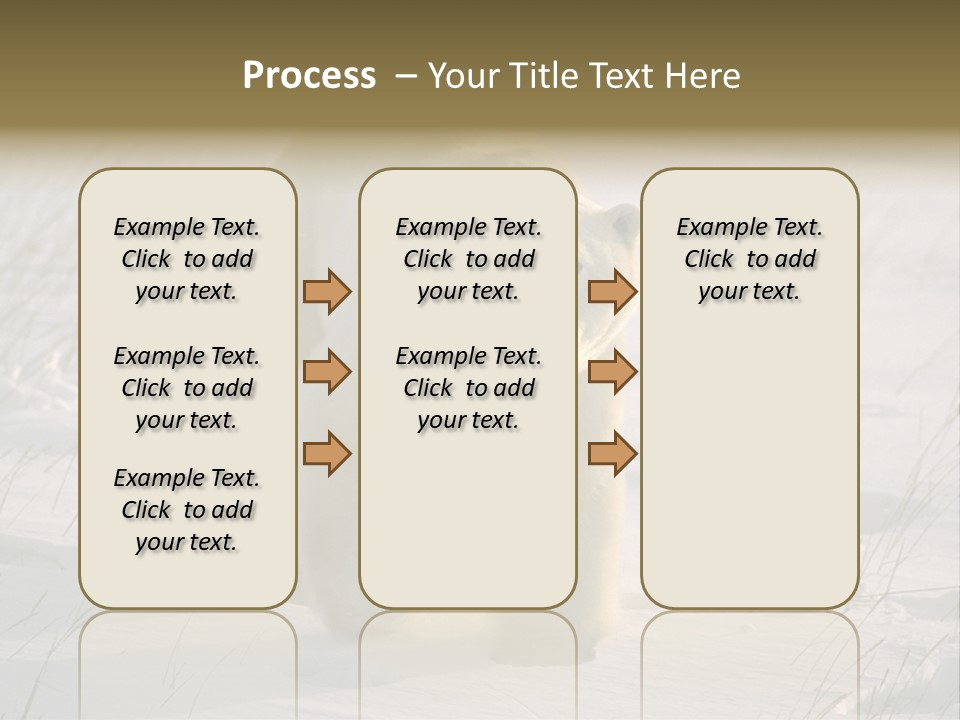 Process – Your Title Text Here

Example Text. Click to add your text.

Example Text. Click to add your text.

Example Text. Click to add your text.

Example Text. Click to add your text.

Example Text. Click to add your text.

Example Text. Click to add your text.